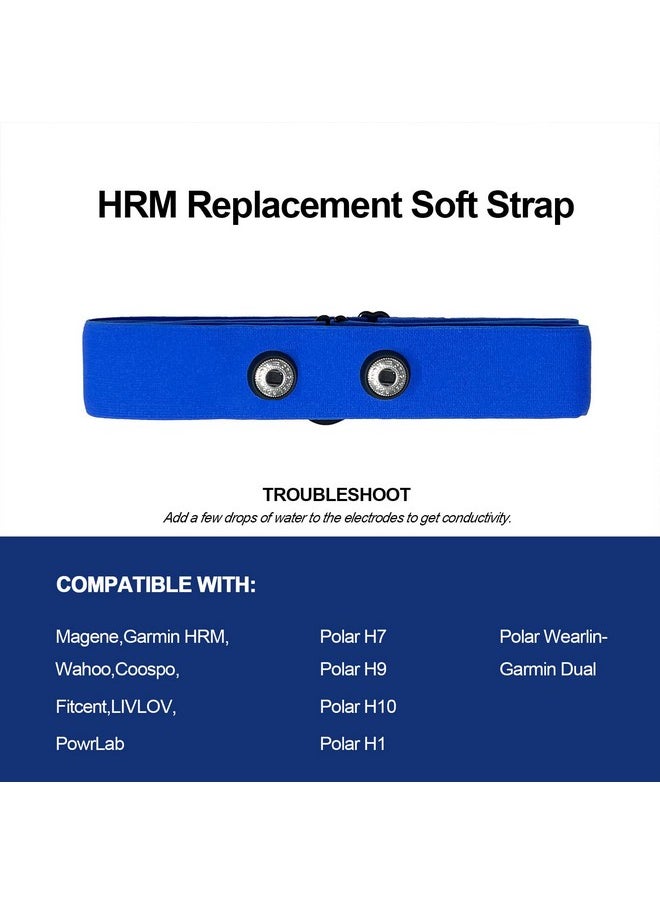 HRM Replacement Soft Strap

TROUBLESHOOT
Add a few drops of water to the electrodes to get conductivity.

COMPATIBLE WITH:

Magene,Garmin HRM,
Wahoo,Coospo,
Fitcent,LIVLOV,
PowrLab

Polar H7
Polar H9
Polar H10
Polar H1

Polar Wearlin-
Garmin Dual